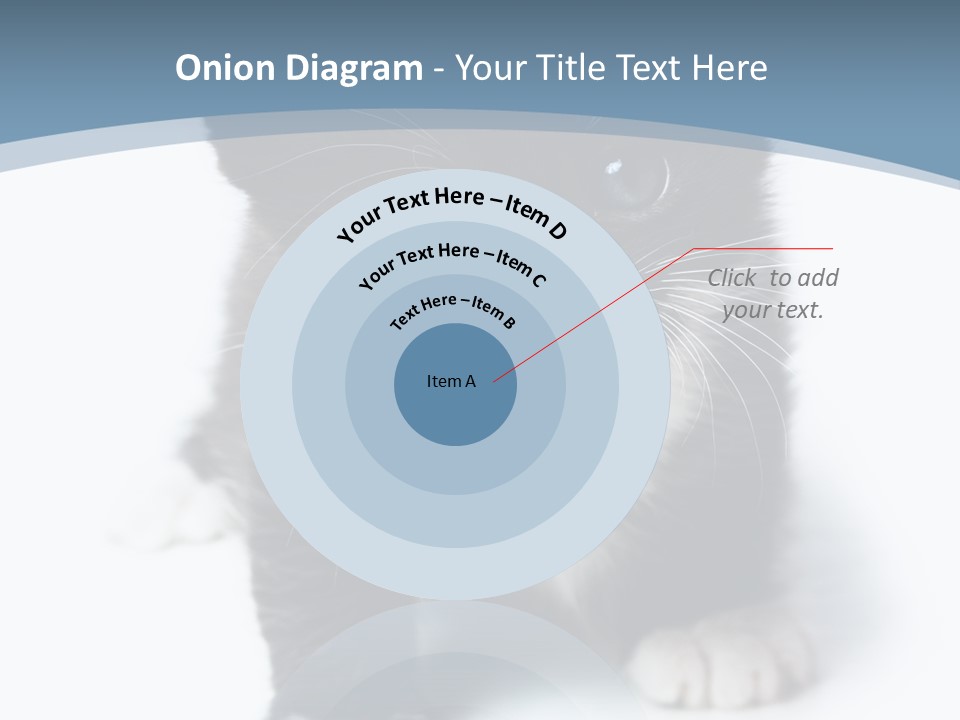 Onion Diagram - Your Title Text Here

Your Text Here – Item D

Your Text Here – Item C

Text Here – Item B

Item A

Click to add your text.